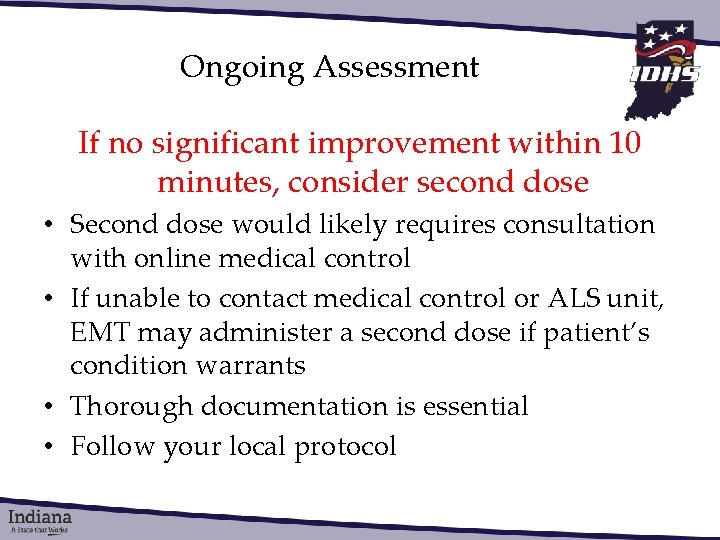 Ongoing Assessment

IDHS

If no significant improvement within 10 minutes, consider second dose

• Second dose would likely requires consultation with online medical control
• If unable to contact medical control or ALS unit, EMT may administer a second dose if patient's condition warrants
• Thorough documentation is essential
• Follow your local protocol

Indiana
A State that Works